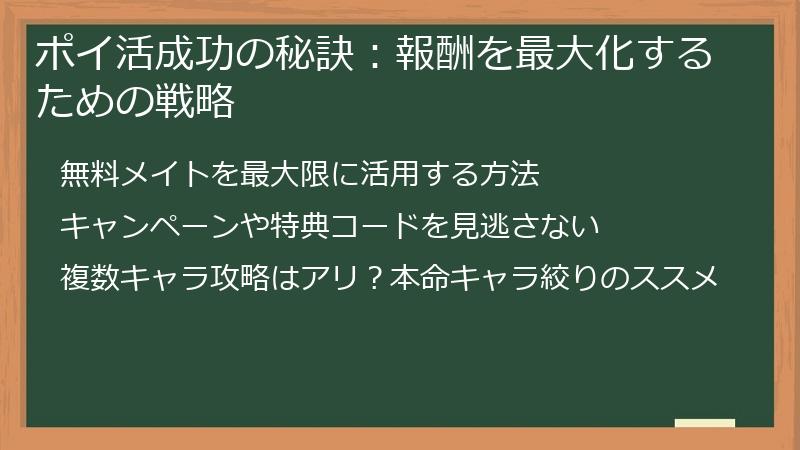 ポイ活成功の秘訣：報酬を最大化するための戦略

無料メイトを最大限に活用する方法

キャンペーンや特典コードを見逃さない

複数キャラ攻略はアリ？本命キャラ絞りのススメ